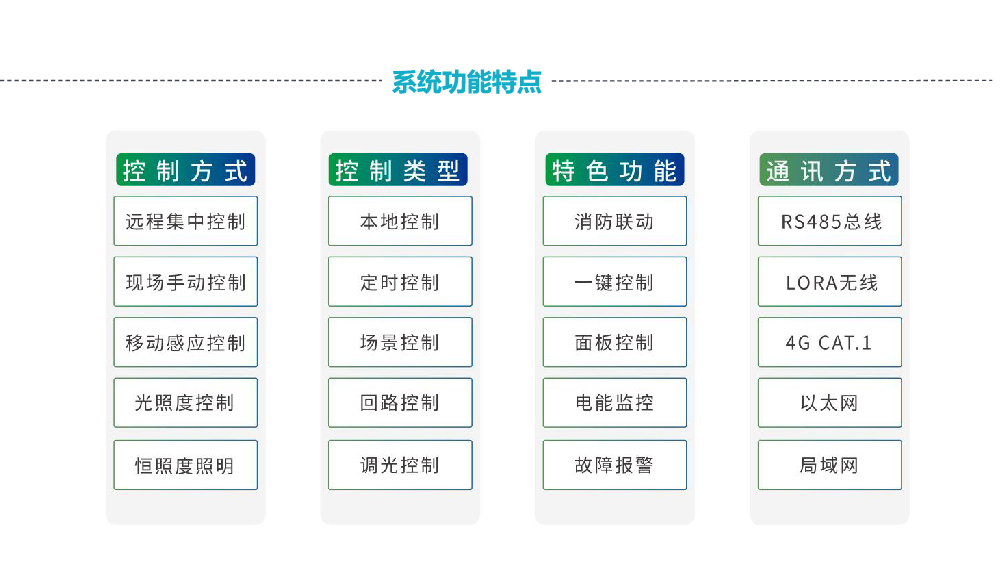 系统功能特点

控制方式
远程集中控制
现场手动控制
移动感应控制
光照度控制
恒照度照明

控制类型
本地控制
定时控制
场景控制
回路控制
调光控制

特色功能
消防联动
一键控制
面板控制
电能监控
故障报警

通讯方式
RS485总线
LORA无线
4G CAT.1
以太网
局域网